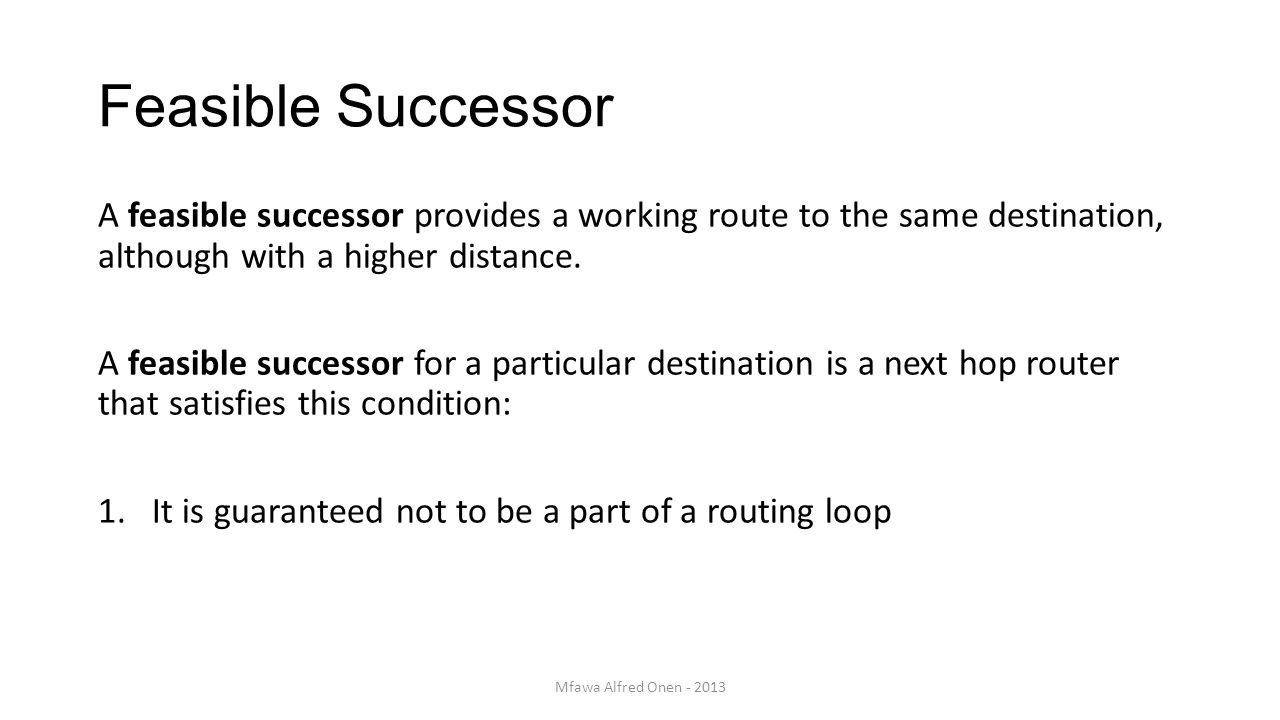 Feasible Successor

A feasible successor provides a working route to the same destination, although with a higher distance.

A feasible successor for a particular destination is a next hop router that satisfies this condition:

1. It is guaranteed not to be a part of a routing loop

Mfawa Alfred Onen - 2013